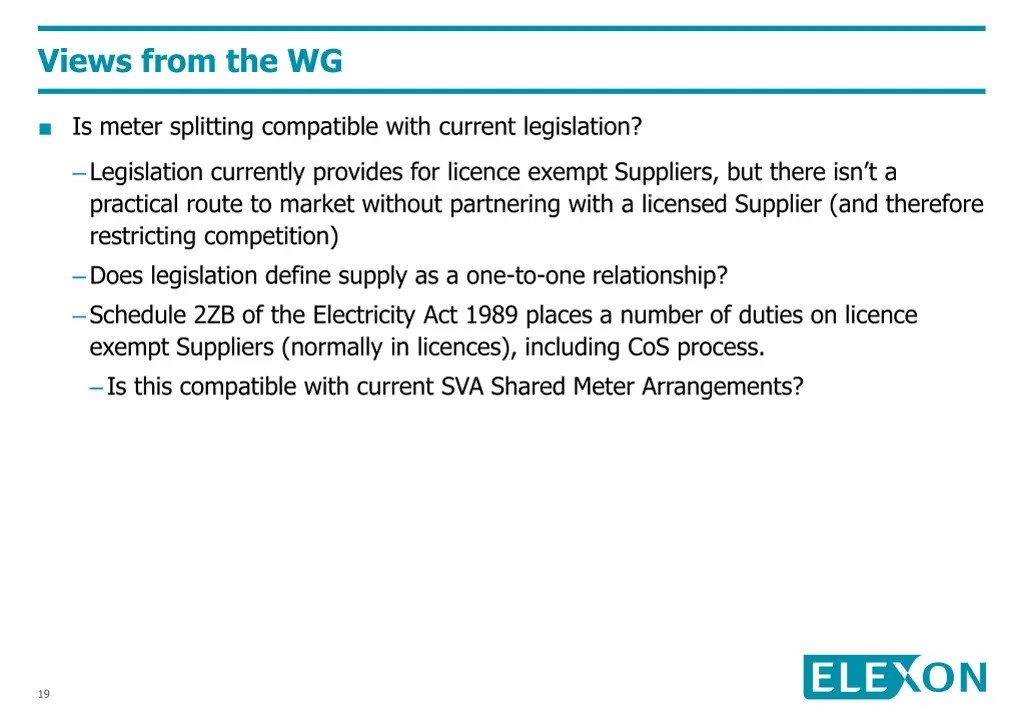 Views from the WG

■ Is meter splitting compatible with current legislation?

– Legislation currently provides for licence exempt Suppliers, but there isn't a practical route to market without partnering with a licensed Supplier (and therefore restricting competition)

– Does legislation define supply as a one-to-one relationship?

– Schedule 2ZB of the Electricity Act 1989 places a number of duties on licence exempt Suppliers (normally in licences), including CoS process.

– Is this compatible with current SVA Shared Meter Arrangements?

19

ELEXON